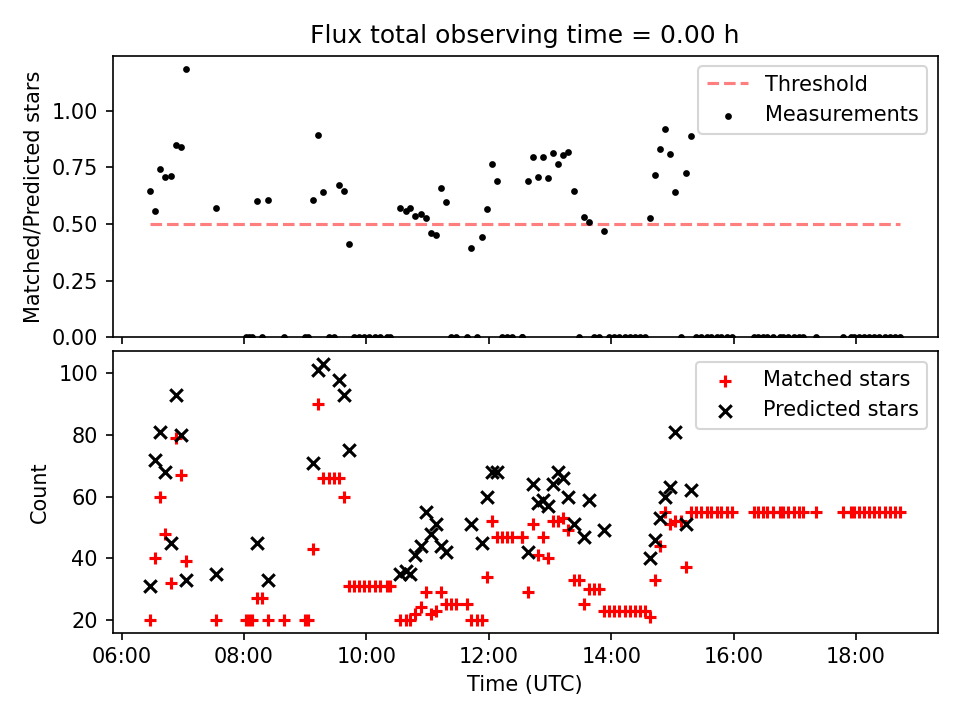 Flux total observing time = 0.00 h

Matched/Predicted stars

1.00
0.75
0.50
0.25
0.00

Threshold
Measurements

Count

100
80
60
40
20

Matched stars
Predicted stars

06:00 08:00 10:00 12:00 14:00 16:00 18:00

Time (UTC)